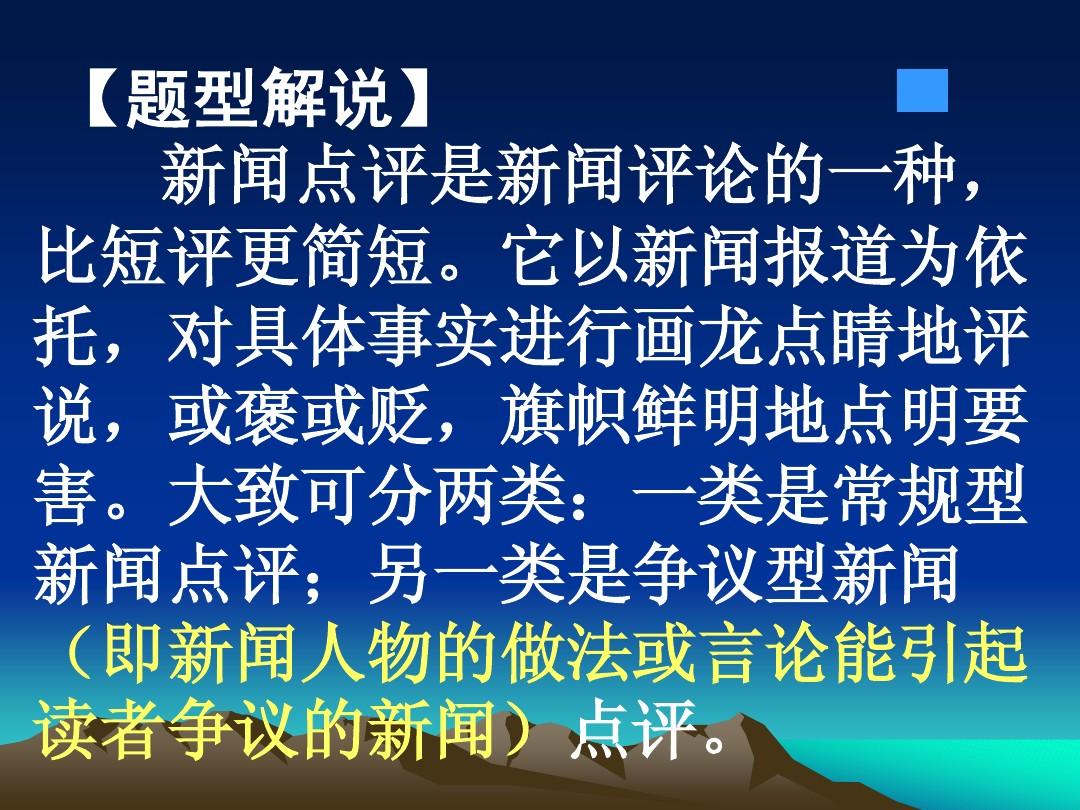 【题型解说】

新闻点评是新闻评论的一种，比短评更简短。它以新闻报道为依托，对具体事实进行画龙点睛地评说，或褒或贬，旗帜鲜明地点明要害。大致可分两类：一类是常规型新闻点评；另一类是争议型新闻（即新闻人物的做法或言论能引起读者争议的新闻）点评。